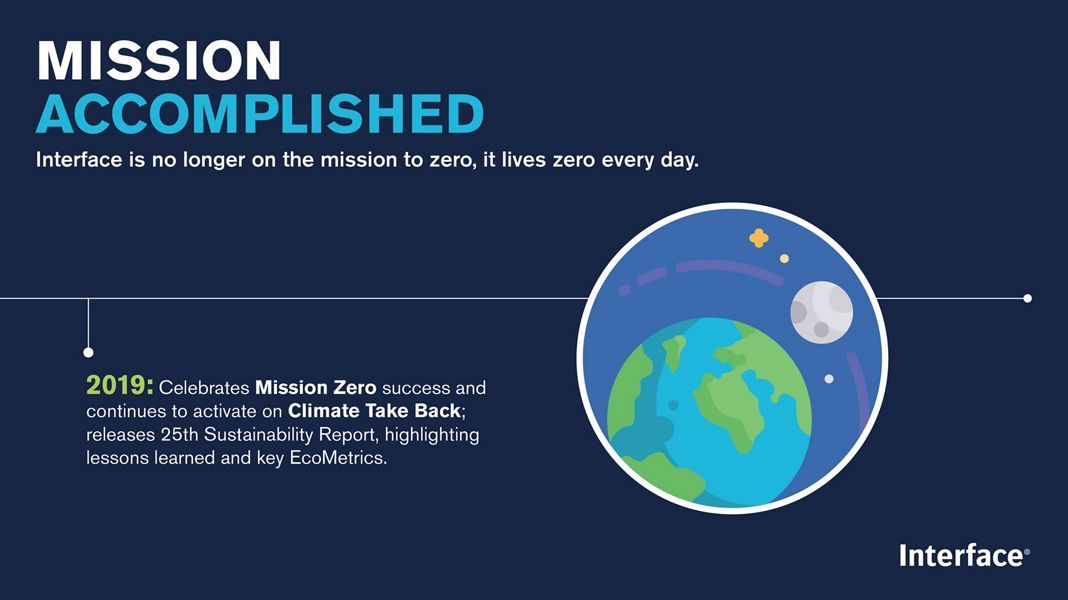 MISSION
ACCOMPLISHED

Interface is no longer on the mission to zero, it lives zero every day.

2019: Celebrates Mission Zero success and continues to activate on Climate Take Back; releases 25th Sustainability Report, highlighting lessons learned and key EcoMetrics.

Interface®